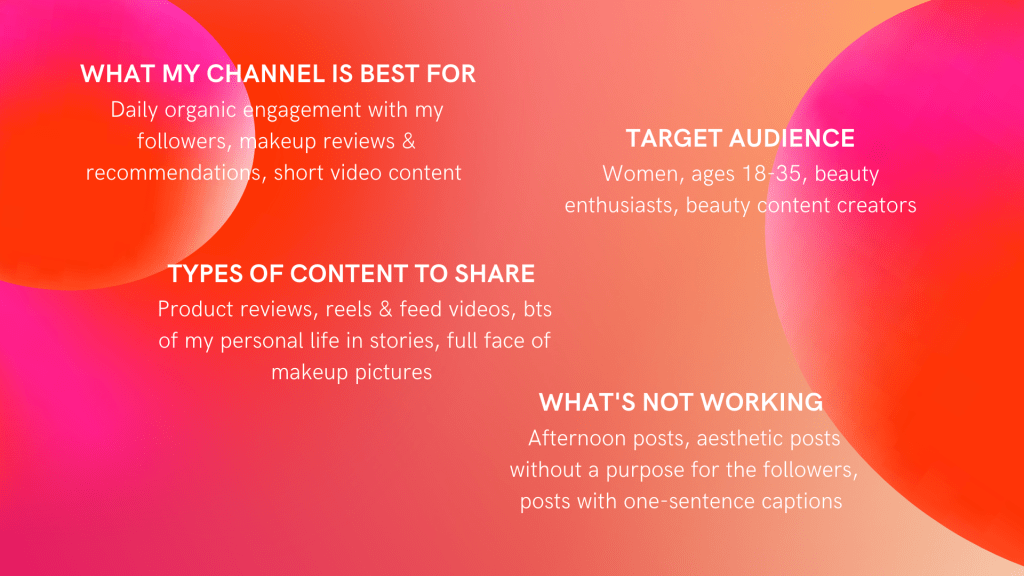 WHAT MY CHANNEL IS BEST FOR
Daily organic engagement with my followers, makeup reviews & recommendations, short video content

TARGET AUDIENCE
Women, ages 18-35, beauty enthusiasts, beauty content creators

TYPES OF CONTENT TO SHARE
Product reviews, reels & feed videos, bts of my personal life in stories, full face of makeup pictures

WHAT'S NOT WORKING
Afternoon posts, aesthetic posts without a purpose for the followers, posts with one-sentence captions